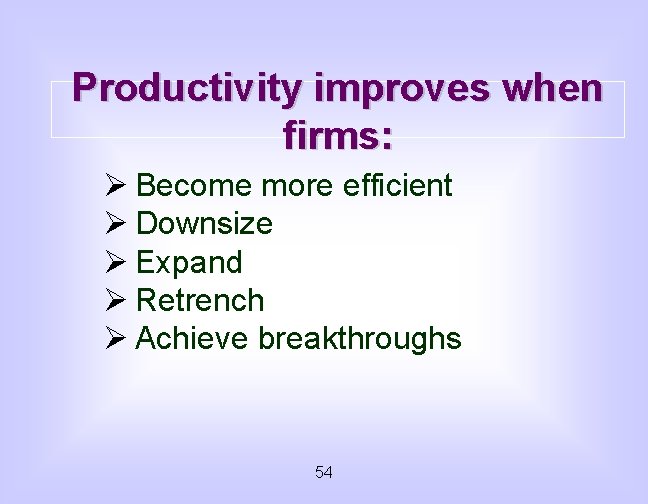 Productivity improves when firms:

➢ Become more efficient
➢ Downsize
➢ Expand
➢ Retrench
➢ Achieve breakthroughs

54